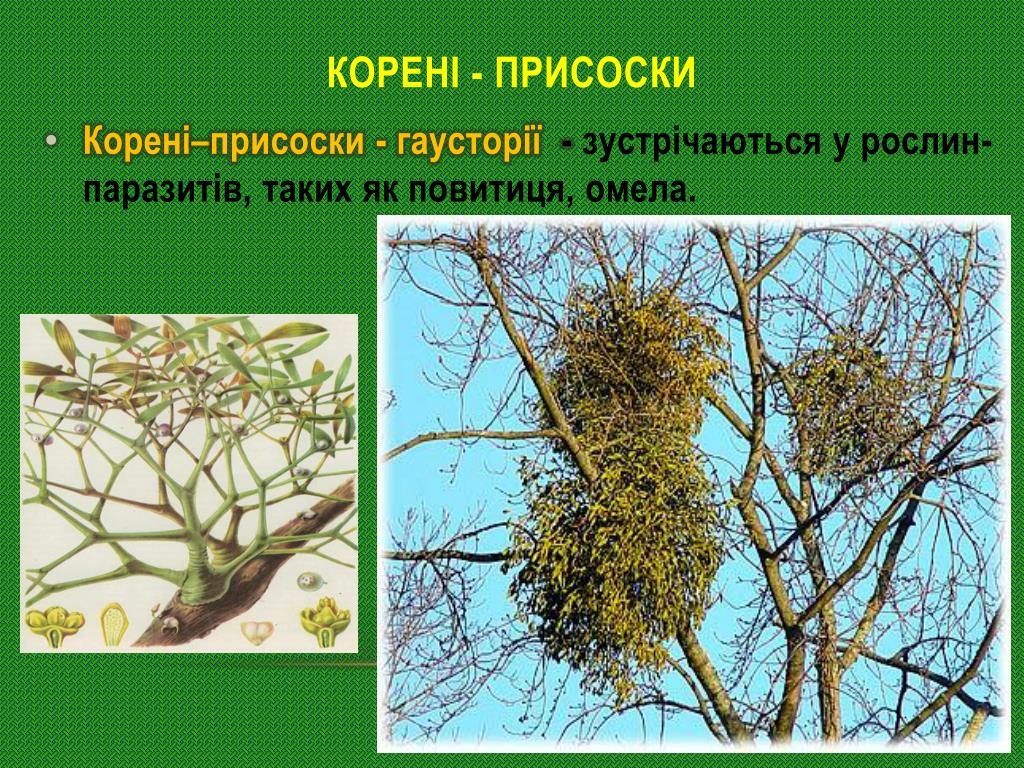 КОРЕНІ - ПРИСОСКИ

• Корені–присоски - гаусторії - зустрічаються у рослин-паразитів, таких як повитиця, омела.